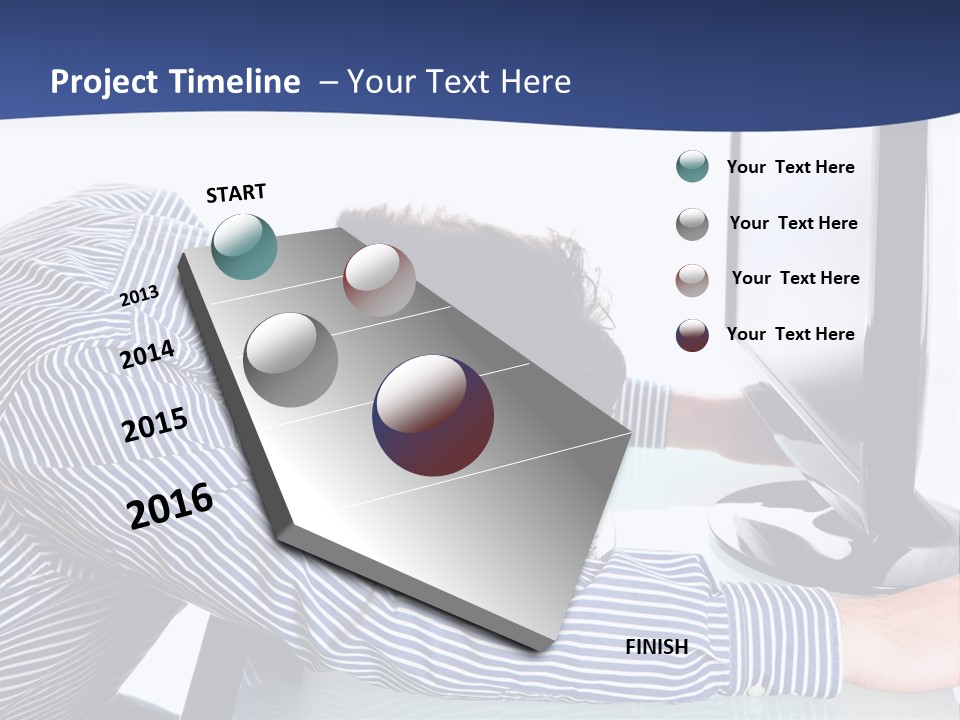 Project Timeline – Your Text Here

START

2013

2014

2015

2016

FINISH

Your Text Here

Your Text Here

Your Text Here

Your Text Here